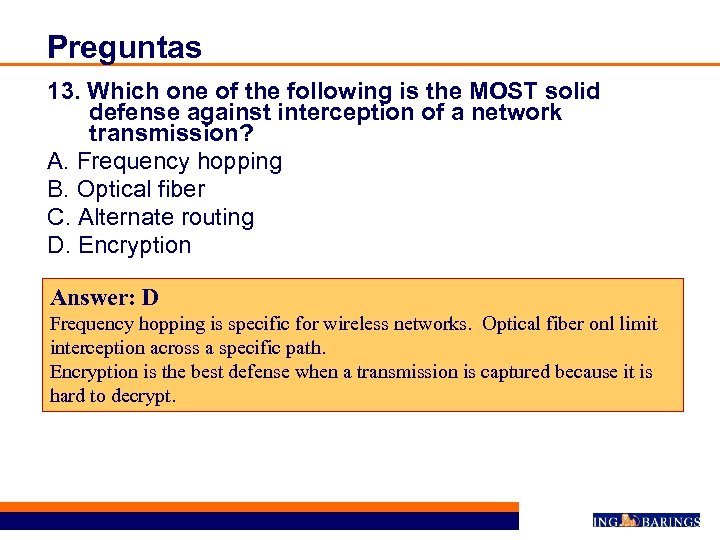 Preguntas

13. Which one of the following is the MOST solid defense against interception of a network transmission?

A. Frequency hopping
B. Optical fiber
C. Alternate routing
D. Encryption

Answer: D
Frequency hopping is specific for wireless networks. Optical fiber onl limit interception across a specific path.
Encryption is the best defense when a transmission is captured because it is hard to decrypt.

ING BARINGS